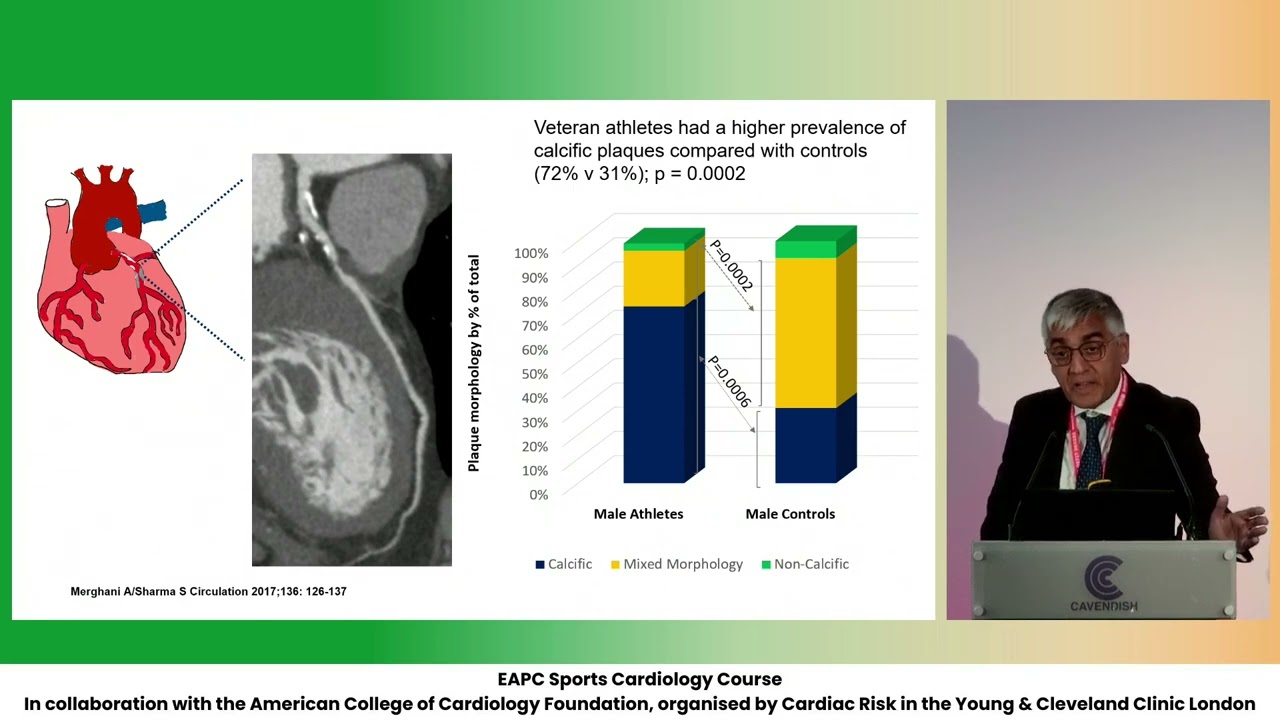 Veteran athletes had a higher prevalence of calcific plaques compared with controls (72% v 31%); p = 0.0002

Plaque morphology by % of total

100%
90%
80%
70%
60%
50%
40%
30%
20%
10%
0%

P=0.0002
P=0.0006

Male Athletes
Male Controls

Calcific
Mixed Morphology
Non-Calcific

Merghani A/Sharma S Circulation 2017;136: 126-137

CAVENDISH

EAPC Sports Cardiology Course
In collaboration with the American College of Cardiology Foundation, organised by Cardiac Risk in the Young & Cleveland Clinic London